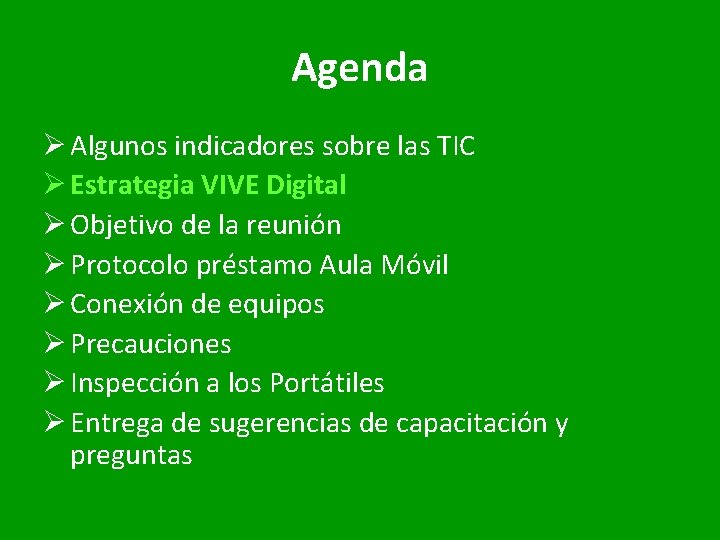 Agenda

➢ Algunos indicadores sobre las TIC
➢ Estrategia VIVE Digital
➢ Objetivo de la reunión
➢ Protocolo préstamo Aula Móvil
➢ Conexión de equipos
➢ Precauciones
➢ Inspección a los Portátiles
➢ Entrega de sugerencias de capacitación y preguntas